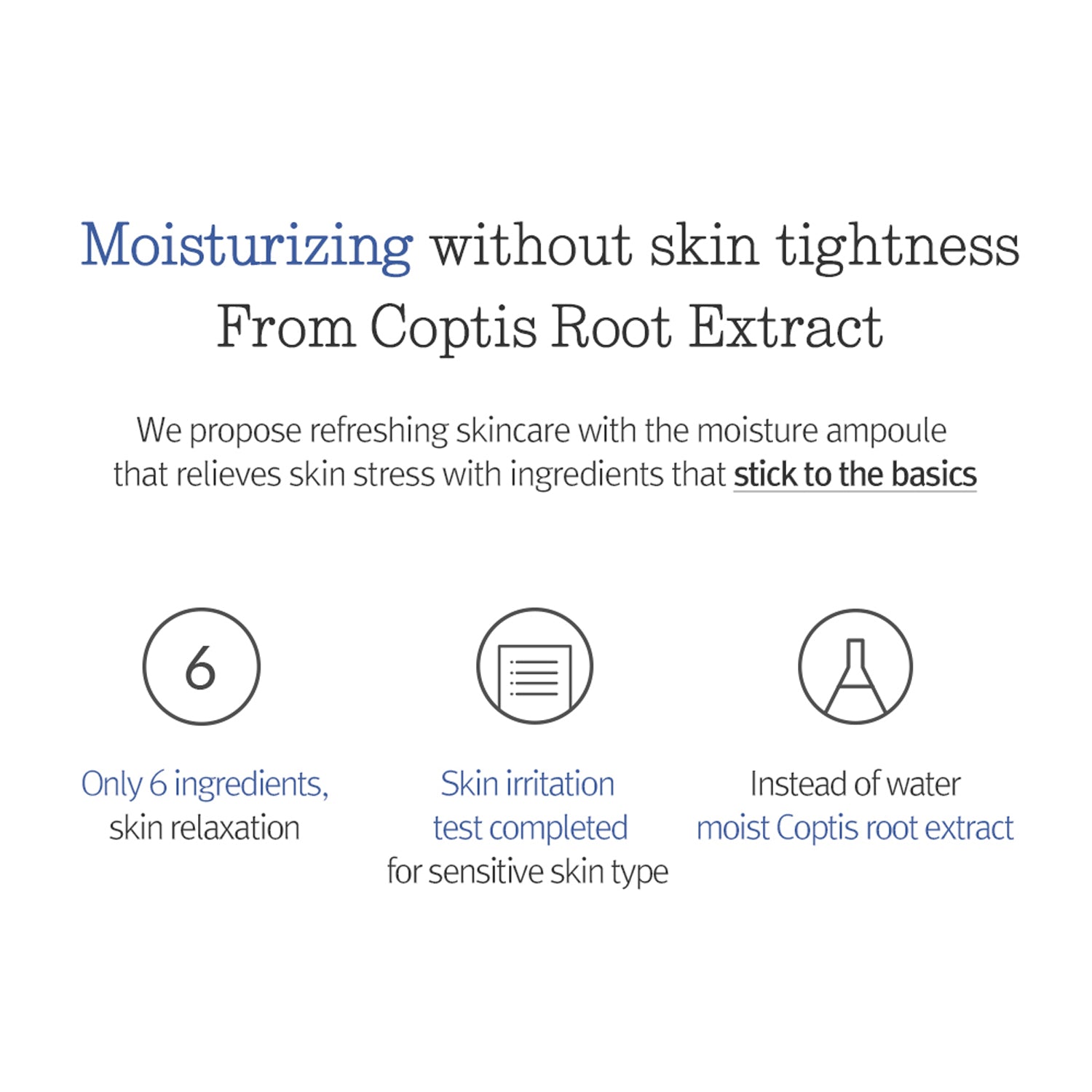 Moisturizing without skin tightness
From Coptis Root Extract

We propose refreshing skincare with the moisture ampoule that relieves skin stress with ingredients that stick to the basics

6

Only 6 ingredients, skin relaxation

Skin irritation test completed for sensitive skin type

Instead of water moist Coptis root extract